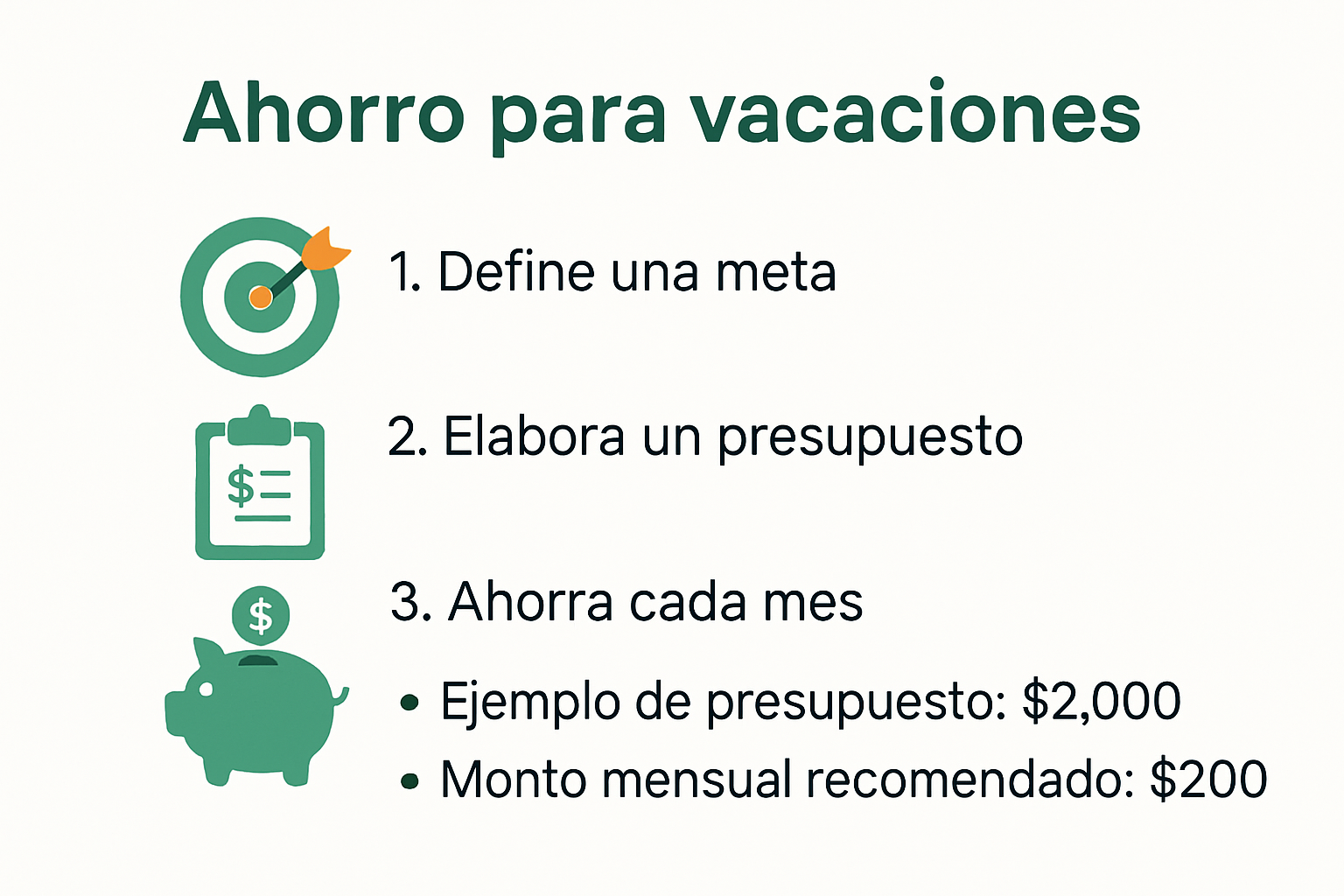 Ahorro para vacaciones

1. Define una meta

2. Elabora un presupuesto

3. Ahorra cada mes

• Ejemplo de presupuesto: \$2,000
• Monto mensual recomendado: \$200